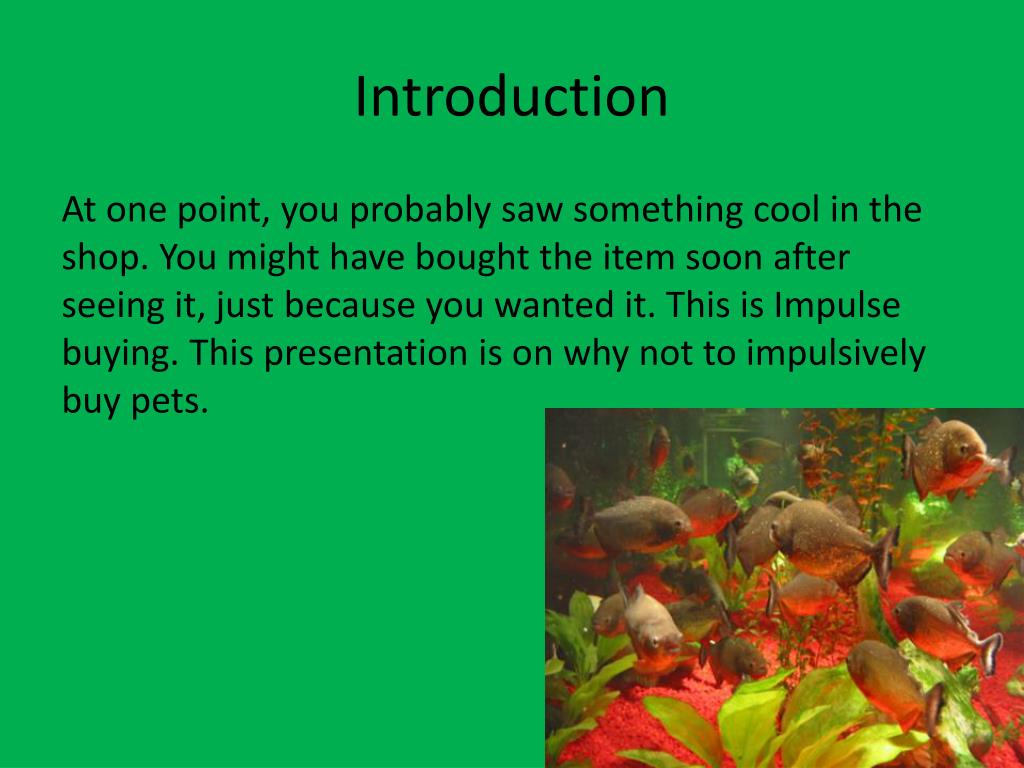 Introduction

At one point, you probably saw something cool in the shop. You might have bought the item soon after seeing it, just because you wanted it. This is Impulse buying. This presentation is on why not to impulsively buy pets.